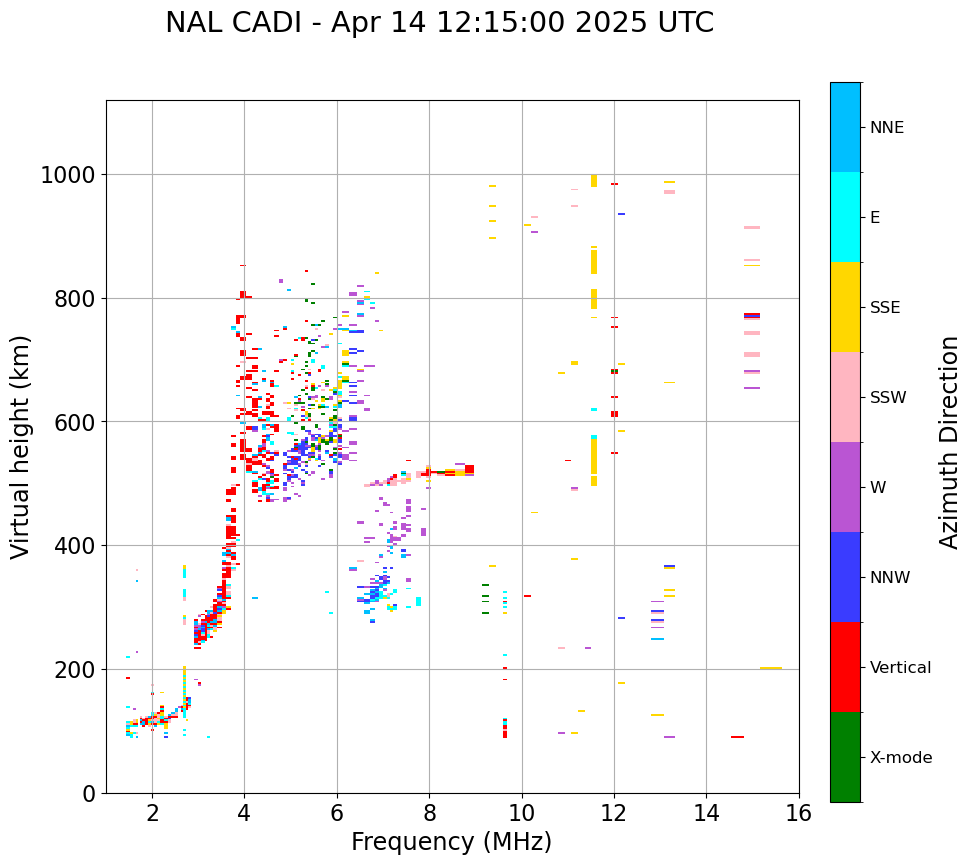 NAL CADI - Apr 14 12:15:00 2025 UTC

Virtual height (km)

1000
800
600
400
200
0

2
4
6
8
10
12
14
16

Frequency (MHz)

NNE
E
SSE
SSW
W
NNW
Vertical
X-mode

Azimuth Direction